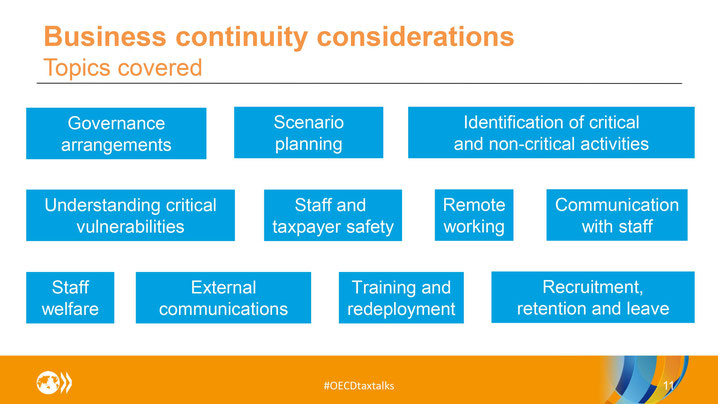 Business continuity considerations
Topics covered

Governance arrangements

Scenario planning

Identification of critical and non-critical activities

Understanding critical vulnerabilities

Staff and taxpayer safety

Remote working

Communication with staff

Staff welfare

External communications

Training and redeployment

Recruitment, retention and leave

#OECDtaxtalks

11